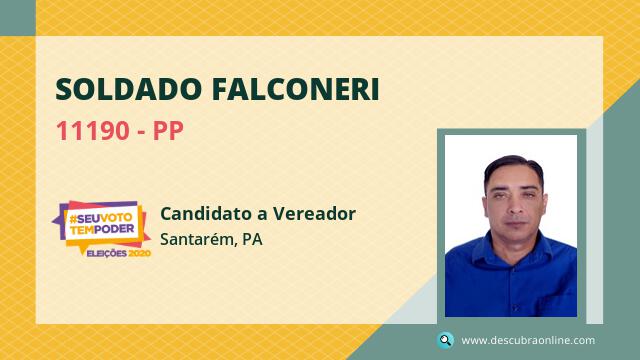 SOLDADO FALCONERI

11190 - PP

#SEUVOTO TEMPODER
ELEIÇÕES 2020

Candidato a Vereador

Santarém, PA

www.descubraonline.com